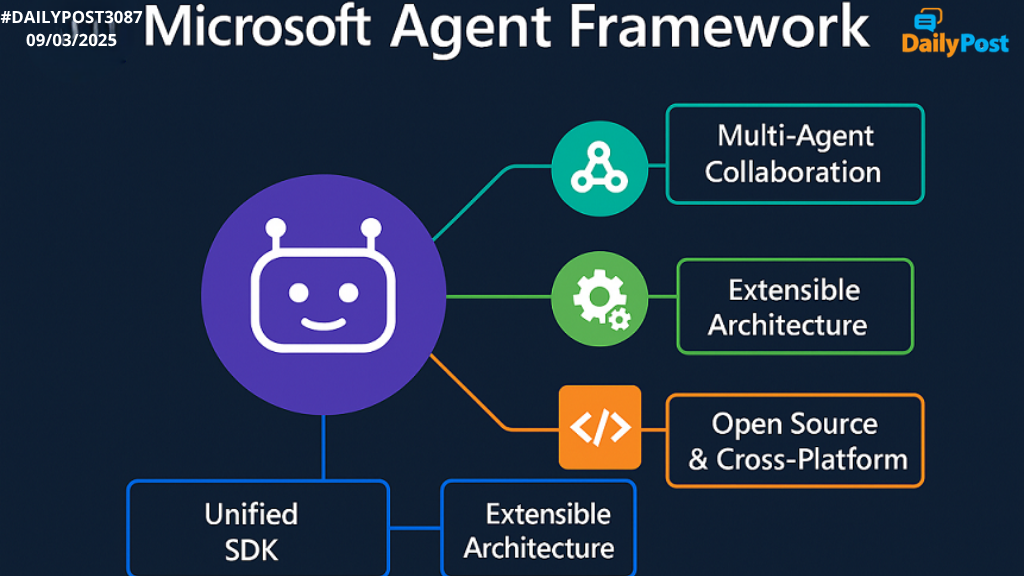 #DAILYPOST3087
09/03/2025

Microsoft Agent Framework

DailyPost

Multi-Agent Collaboration

Extensible Architecture

</>

Open Source & Cross-Platform

Unified SDK

Extensible Architecture